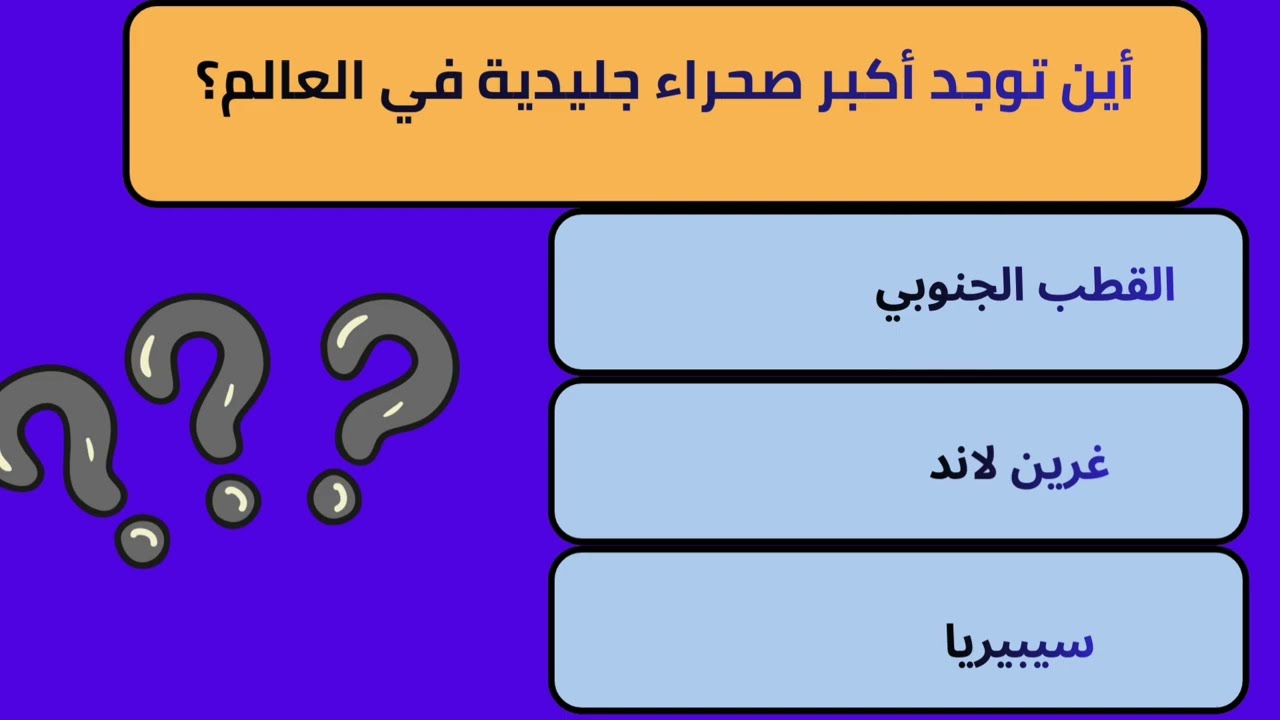 أين توجد أكبر صحراء جليدية في العالم؟

القطب الجنوبي

غرين لاند

سيبيريا